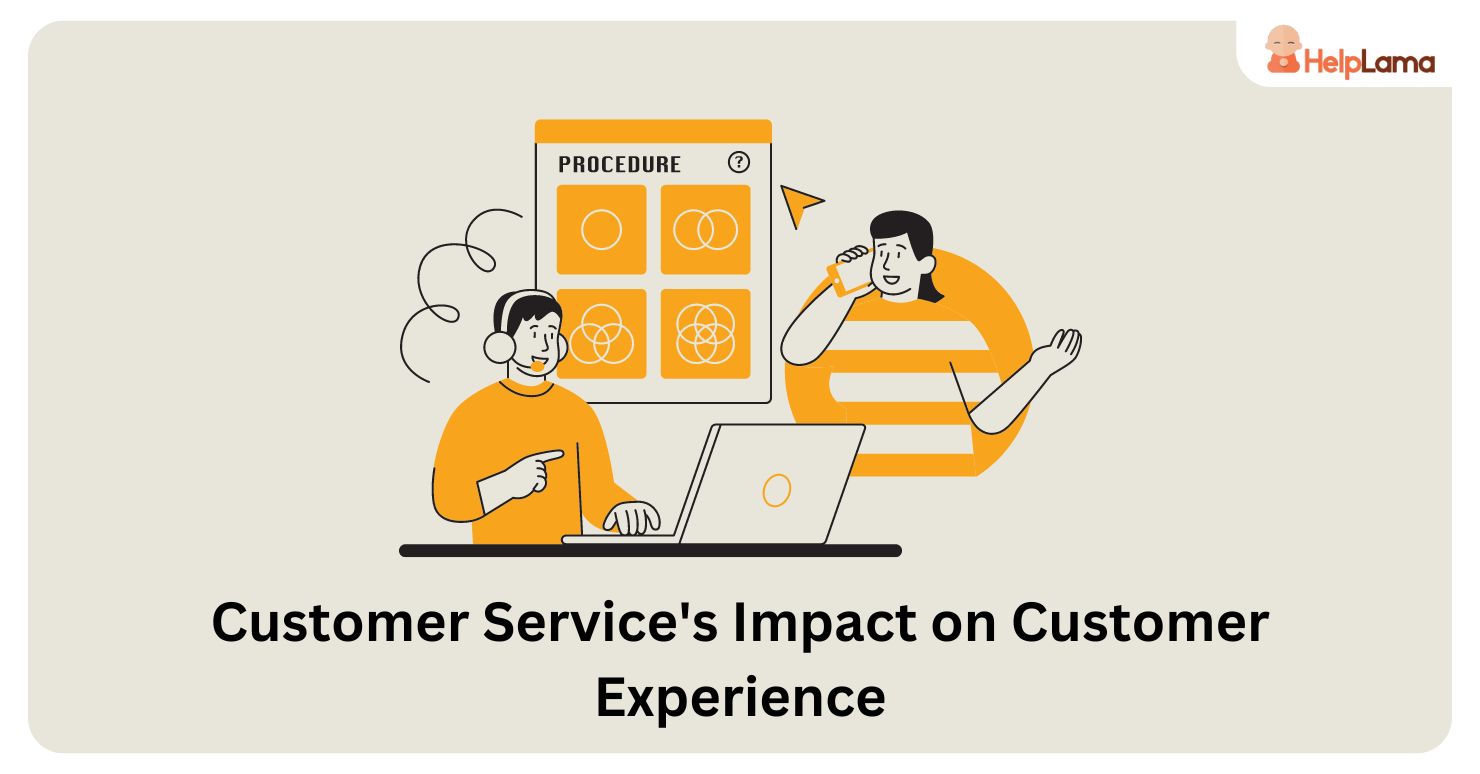 HelpLama

PROCEDURE ?

Customer Service's Impact on Customer Experience